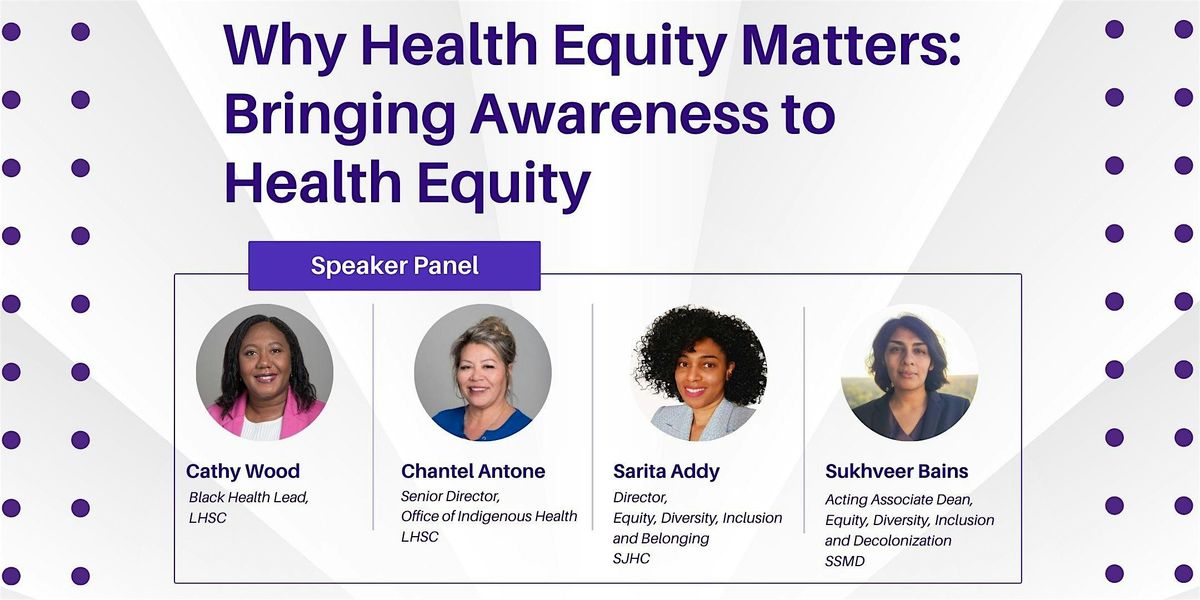 Why Health Equity Matters: Bringing Awareness to Health Equity

Speaker Panel

Cathy Wood
Black Health Lead, LHSC

Chantel Antone
Senior Director, Office of Indigenous Health LHSC

Sarita Addy
Director, Equity, Diversity, Inclusion and Belonging SJHC

Sukhveer Bains
Acting Associate Dean, Equity, Diversity, Inclusion and Decolonization SSMD